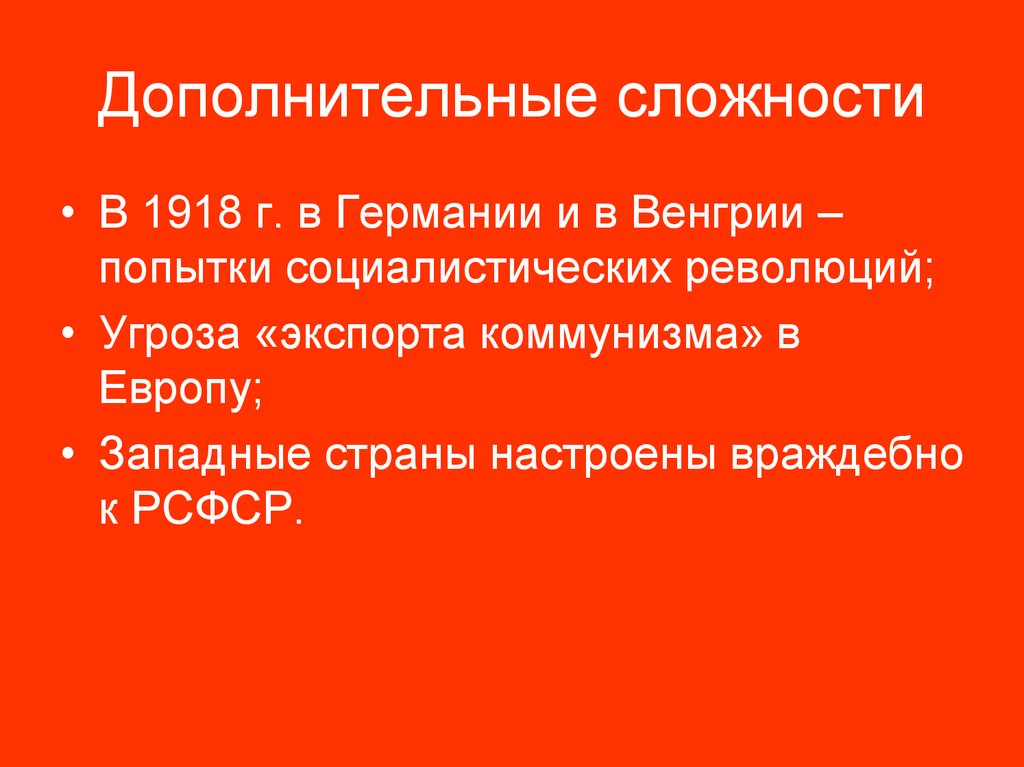 Дополнительные сложности

• В 1918 г. в Германии и в Венгрии – попытки социалистических революций;
• Угроза «экспорта коммунизма» в Европу;
• Западные страны настроены враждебно к РСФСР.